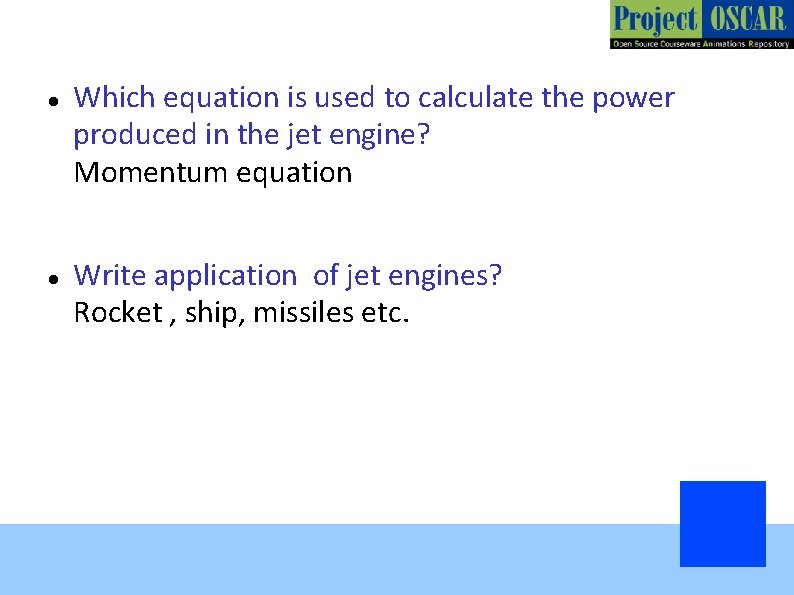 Project OSCAR
Open Source Courseware Animations Repository

• Which equation is used to calculate the power produced in the jet engine?
Momentum equation

• Write application  of jet engines?
Rocket , ship, missiles etc.